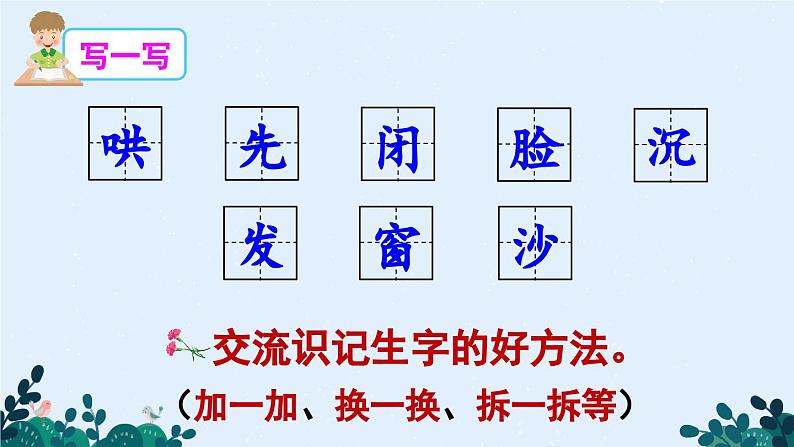 写一写

哄 先 闭 脸 沉

发 窗 沙

交流识记生字的好方法。

（加一加、换一换、拆一拆等）